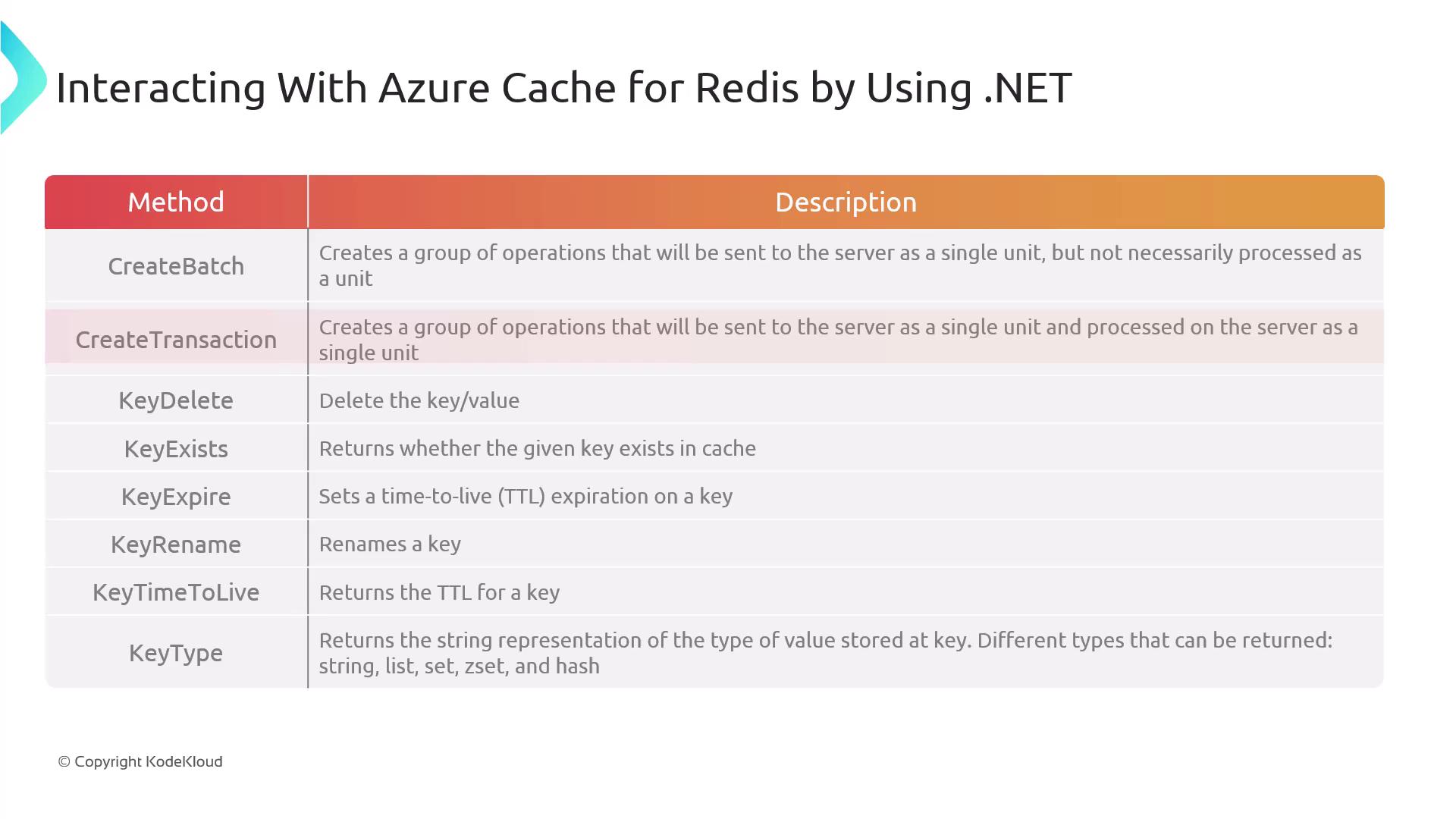 Interacting With Azure Cache for Redis by Using .NET

| Method | Description |
|---|---|
| CreateBatch | Creates a group of operations that will be sent to the server as a single unit, but not necessarily processed as a unit |
| CreateTransaction | Creates a group of operations that will be sent to the server as a single unit and processed on the server as a single unit |
| KeyDelete | Delete the key/value |
| KeyExists | Returns whether the given key exists in cache |
| KeyExpire | Sets a time-to-live (TTL) expiration on a key |
| KeyRename | Renames a key |
| KeyTimeToLive | Returns the TTL for a key |
| KeyType | Returns the string representation of the type of value stored at key. Different types that can be returned: string, list, set, zset, and hash |

© Copyright KodeKloud